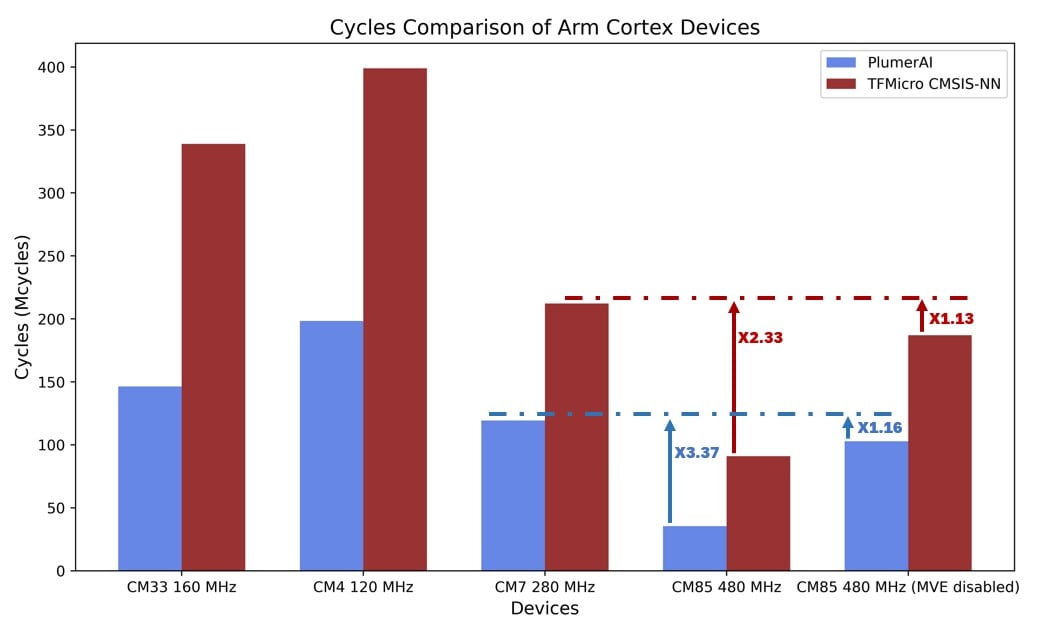 Cycles Comparison of Arm Cortex Devices

PlumerAI
TFMicro CMSIS-NN

Cycles (Mcycles)

400
350
300
250
200
150
100
50
0

X2.33
X1.13
X3.37
X1.16

CM33 160 MHz
CM4 120 MHz
CM7 280 MHz
CM85 480 MHz
CM85 480 MHz (MVE disabled)

Devices